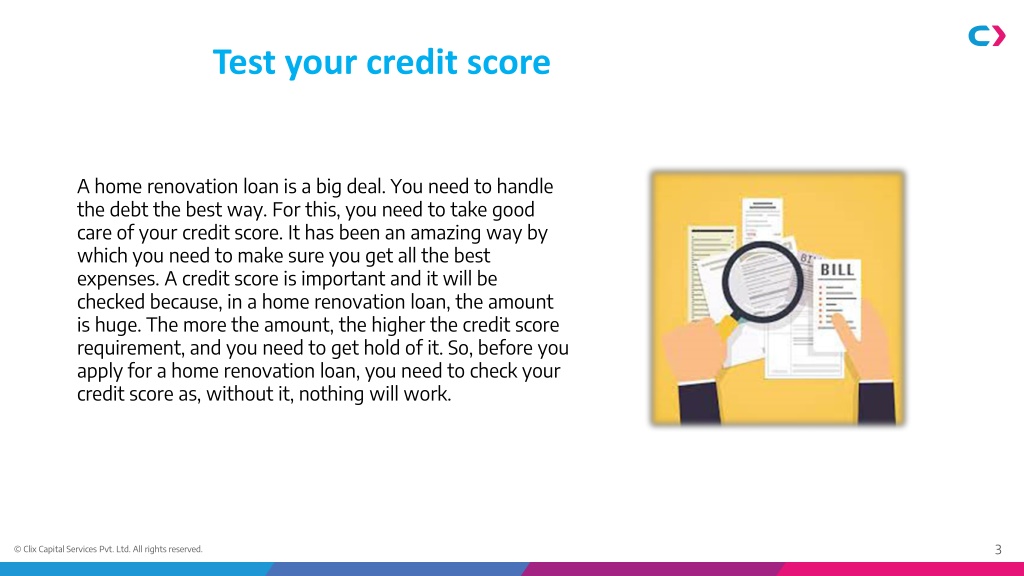 Test your credit score

A home renovation loan is a big deal. You need to handle the debt the best way. For this, you need to take good care of your credit score. It has been an amazing way by which you need to make sure you get all the best expenses. A credit score is important and it will be checked because, in a home renovation loan, the amount is huge. The more the amount, the higher the credit score requirement, and you need to get hold of it. So, before you apply for a home renovation loan, you need to check your credit score as, without it, nothing will work.

BILL

© Clix Capital Services Pvt. Ltd. All rights reserved.

3